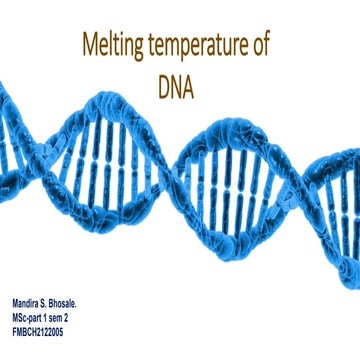 Melting temperature of DNA

Mandira S. Bhosale.
MSc-part 1 sem 2
FMBCH2122005